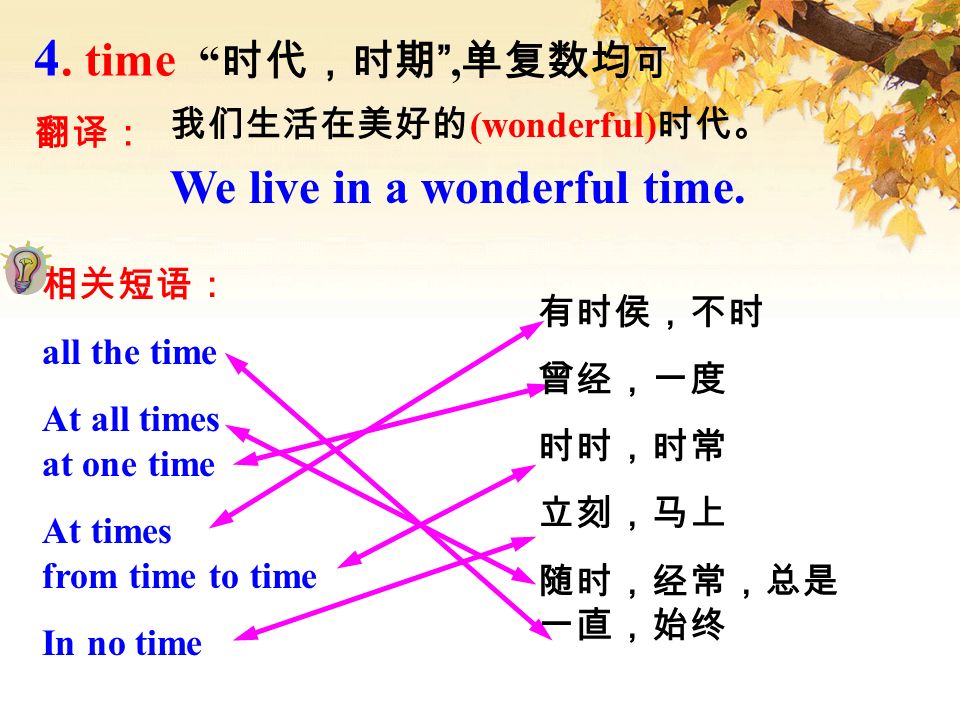 4. time “时代，时期”,单复数均可

翻译： 我们生活在美好的(wonderful)时代。

We live in a wonderful time.

相关短语：

all the time
At all times
at one time
At times
from time to time
In no time

有时侯，不时
曾经，一度
时时，时常
立刻，马上
随时，经常，总是
一直，始终